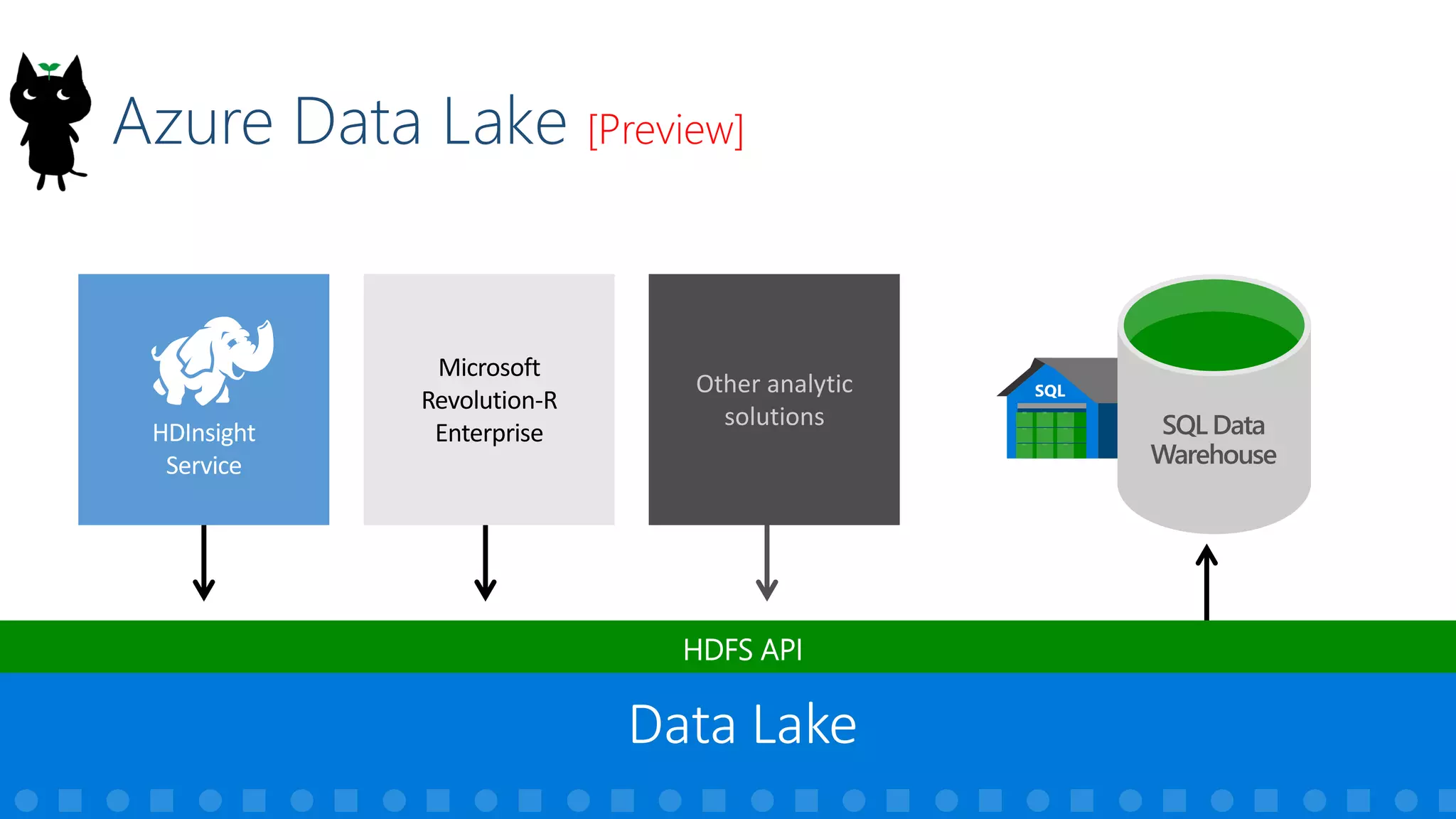 Azure Data Lake [Preview]

HDInsight Service

Microsoft Revolution-R Enterprise

Other analytic solutions

SQL

SQL Data Warehouse

HDFS API

Data Lake